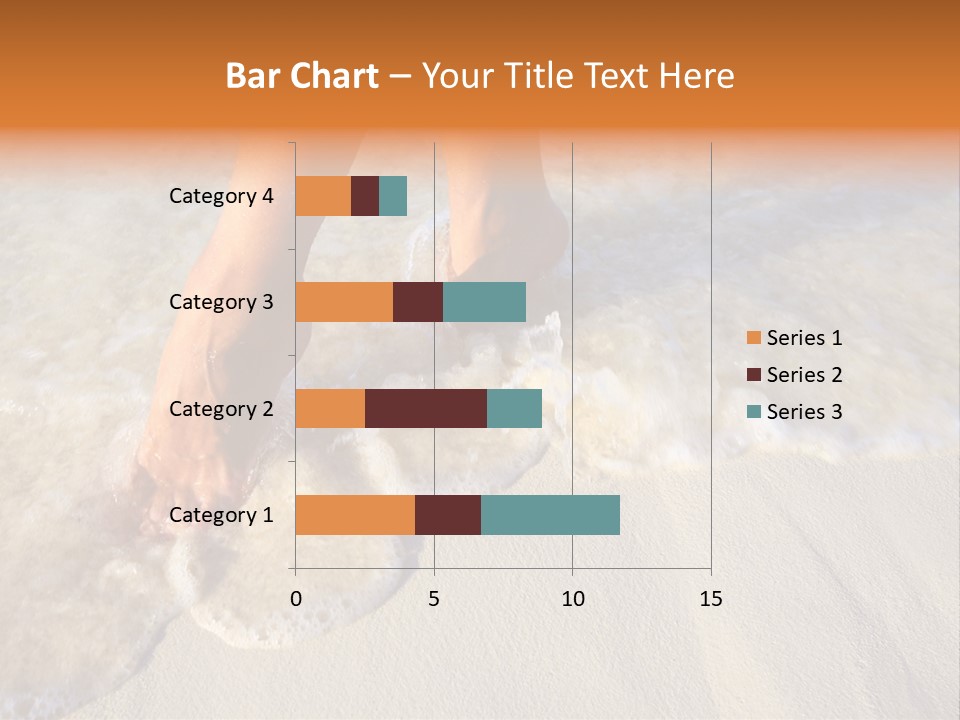 Bar Chart – Your Title Text Here

Category 4
Category 3
Category 2
Category 1

0 5 10 15

Series 1
Series 2
Series 3